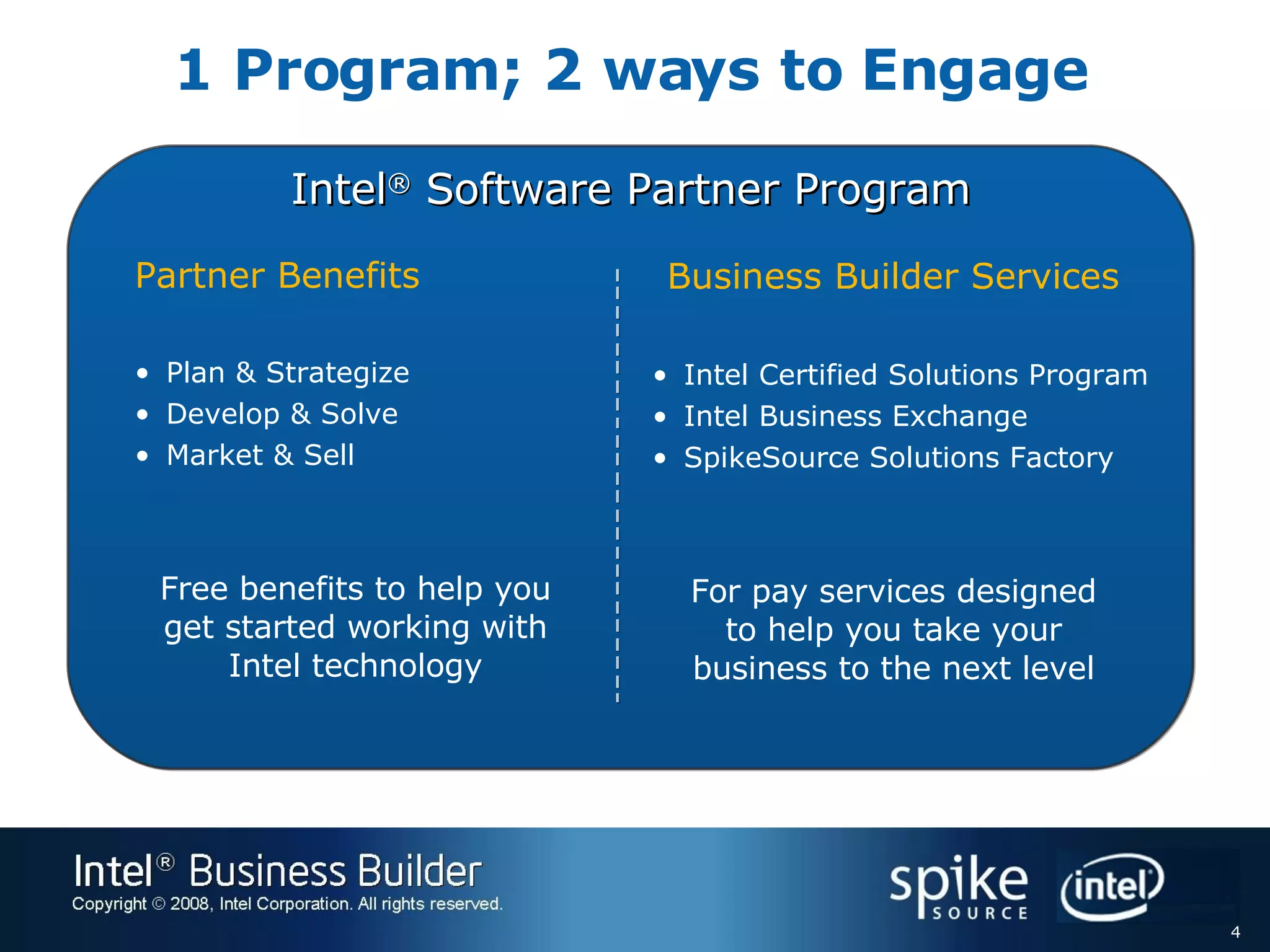 1 Program; 2 ways to Engage

Intel® Software Partner Program

Partner Benefits

• Plan & Strategize
• Develop & Solve
• Market & Sell

Free benefits to help you get started working with Intel technology

Business Builder Services

• Intel Certified Solutions Program
• Intel Business Exchange
• SpikeSource Solutions Factory

For pay services designed to help you take your business to the next level

Intel® Business Builder
Copyright © 2008, Intel Corporation. All rights reserved.

spike SOURCE

intel

4